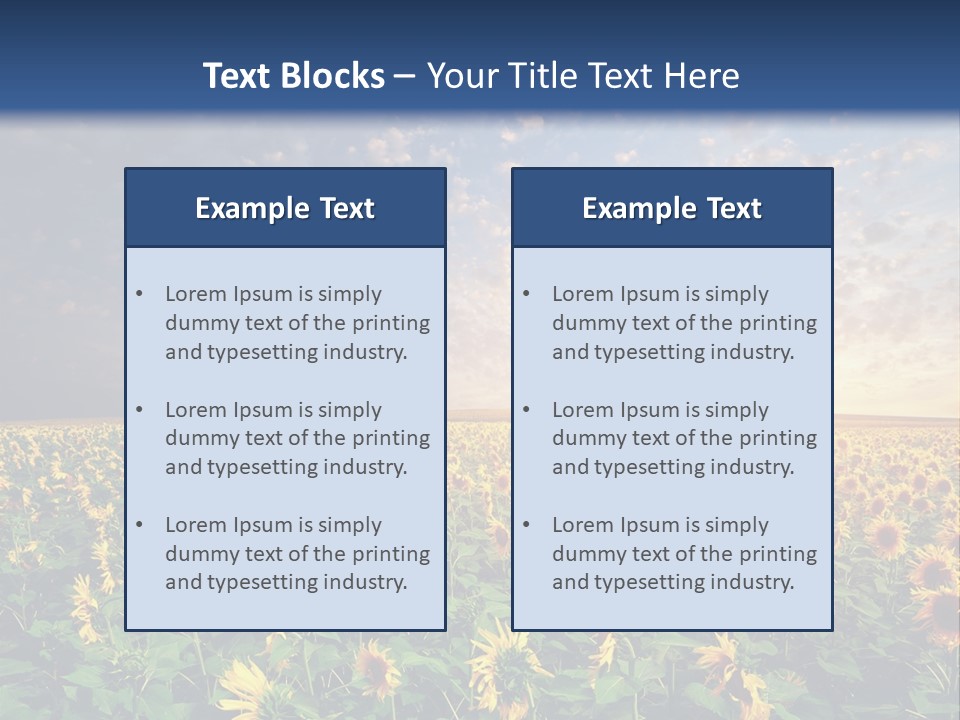 Text Blocks – Your Title Text Here

Example Text

• Lorem Ipsum is simply dummy text of the printing and typesetting industry.

• Lorem Ipsum is simply dummy text of the printing and typesetting industry.

• Lorem Ipsum is simply dummy text of the printing and typesetting industry.

Example Text

• Lorem Ipsum is simply dummy text of the printing and typesetting industry.

• Lorem Ipsum is simply dummy text of the printing and typesetting industry.

• Lorem Ipsum is simply dummy text of the printing and typesetting industry.